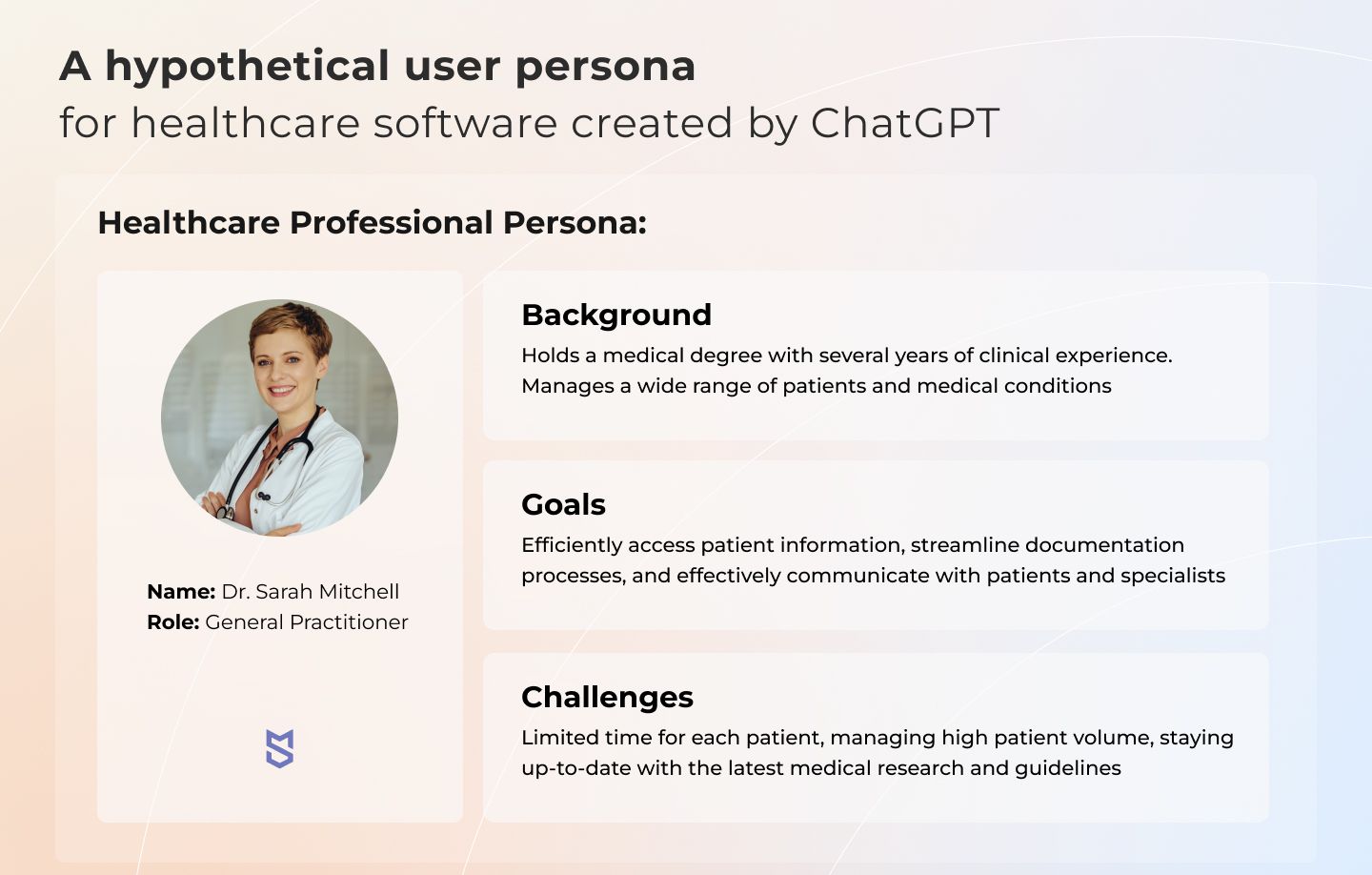 A hypothetical user persona
for healthcare software created by ChatGPT

Healthcare Professional Persona:

Name: Dr. Sarah Mitchell
Role: General Practitioner

Background
Holds a medical degree with several years of clinical experience. Manages a wide range of patients and medical conditions

Goals
Efficiently access patient information, streamline documentation processes, and effectively communicate with patients and specialists

Challenges
Limited time for each patient, managing high patient volume, staying up-to-date with the latest medical research and guidelines